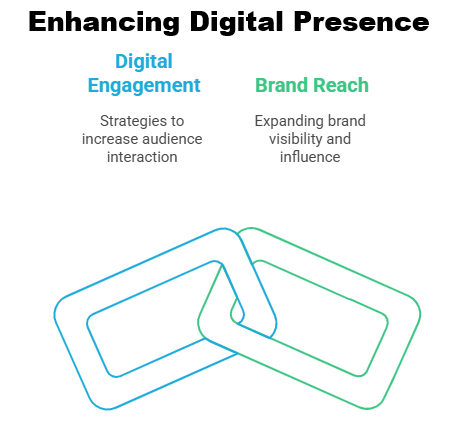 Enhancing Digital Presence

Digital Engagement

Strategies to increase audience interaction

Brand Reach

Expanding brand visibility and influence